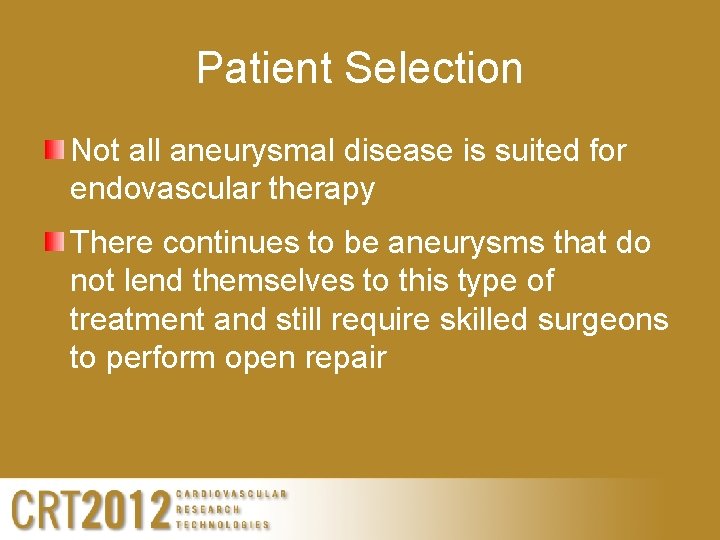 Patient Selection

Not all aneurysmal disease is suited for endovascular therapy

There continues to be aneurysms that do not lend themselves to this type of treatment and still require skilled surgeons to perform open repair

CRT2012 CARDIOVASCULAR RESEARCH TECHNOLOGIES